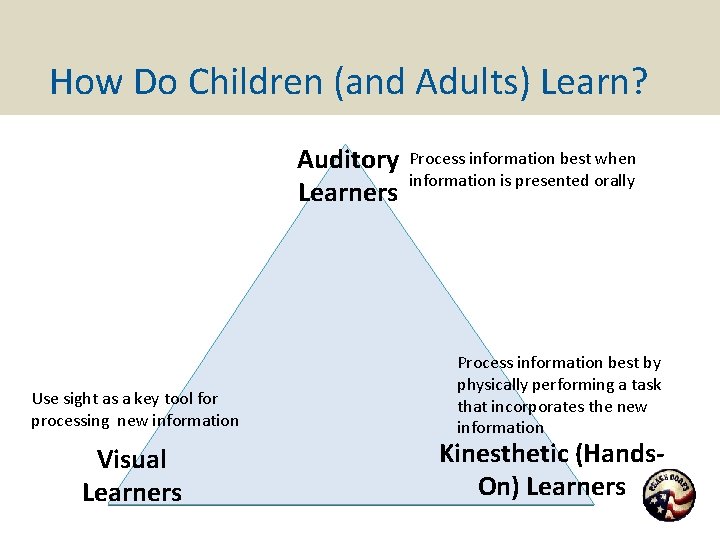 How Do Children (and Adults) Learn?

Auditory Learners

Process information best when information is presented orally

Use sight as a key tool for processing new information

Visual Learners

Process information best by physically performing a task that incorporates the new information

Kinesthetic (Hands-On) Learners

PEACE CORPS